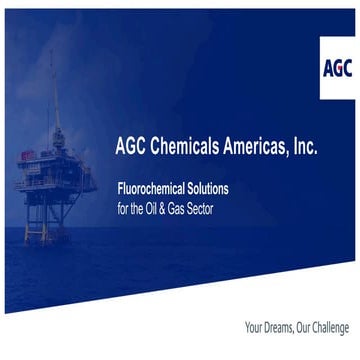 AGC

AGC Chemicals Americas, Inc.

Fluorochemical Solutions
for the Oil & Gas Sector

Your Dreams, Our Challenge